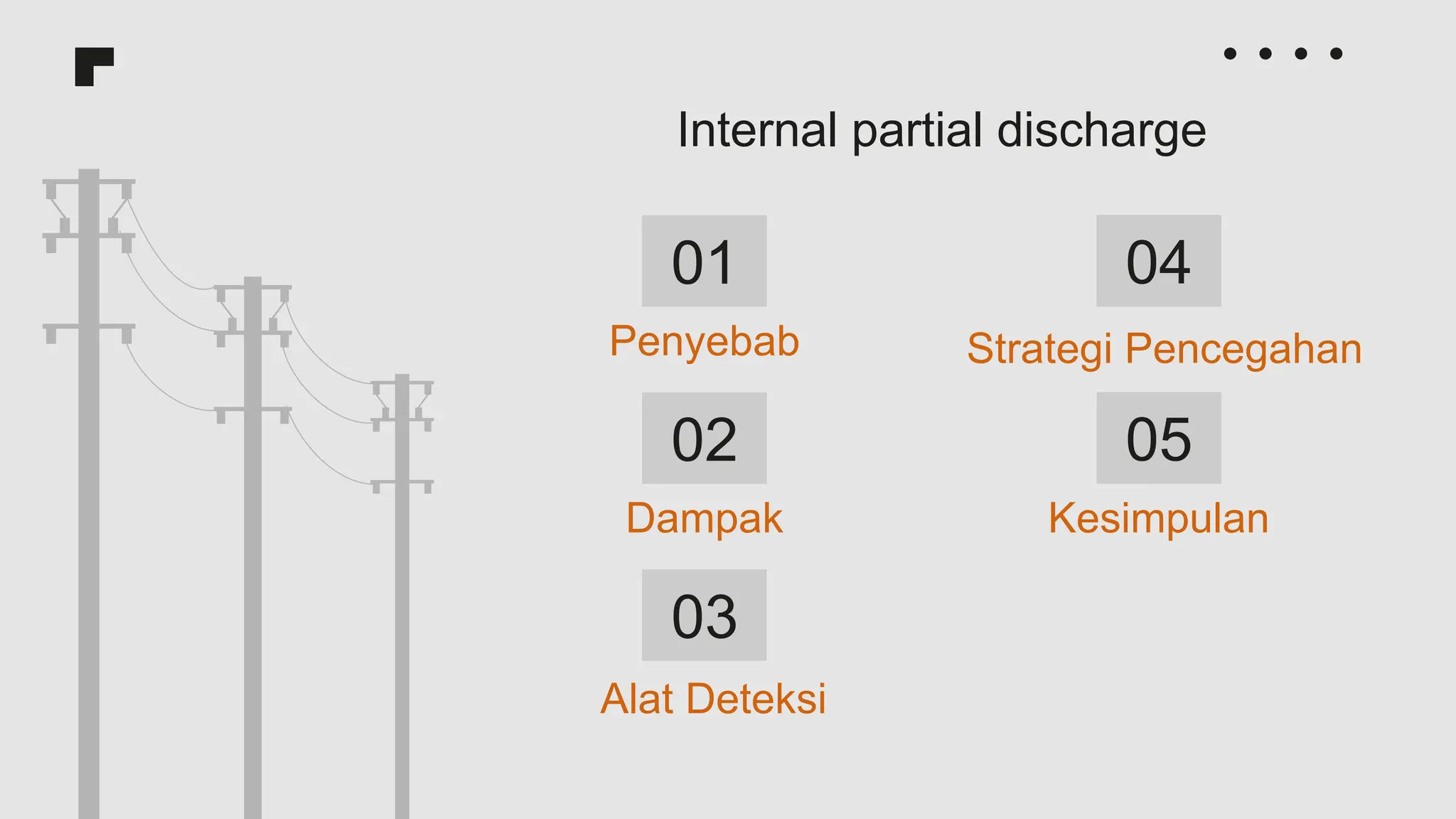 Internal partial discharge

01
Penyebab

02
Dampak

03
Alat Deteksi

04
Strategi Pencegahan

05
Kesimpulan